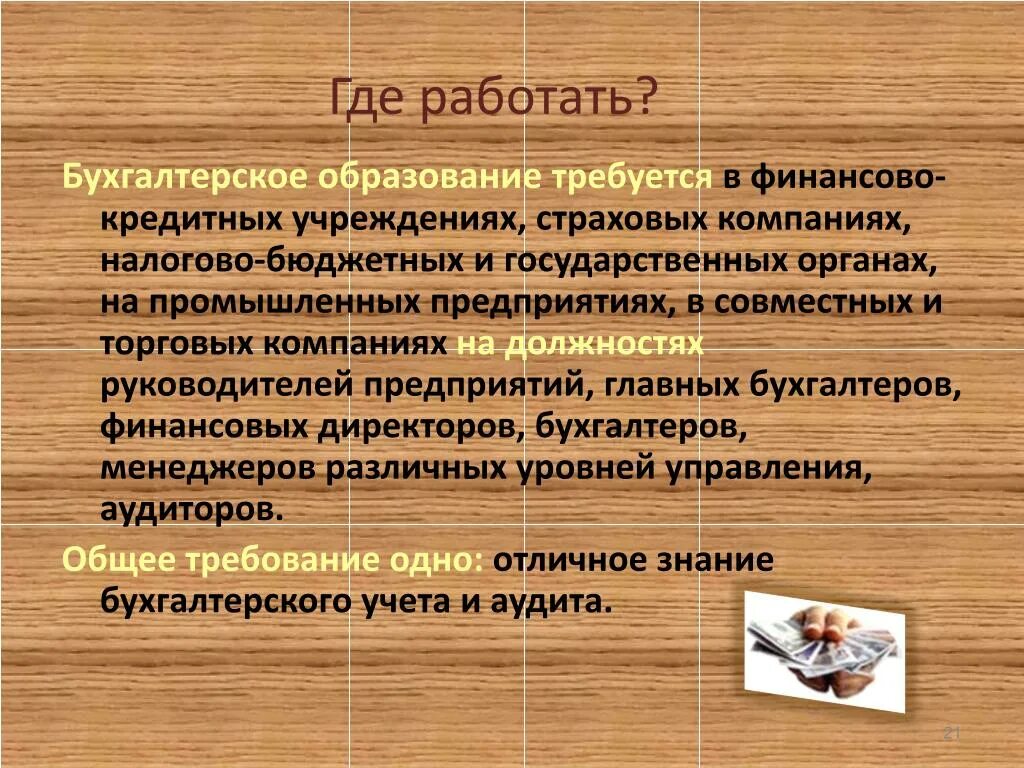 Где работать?

Бухгалтерское образование требуется в финансово-кредитных учреждениях, страховых компаниях, налогово-бюджетных и государственных органах, на промышленных предприятиях, в совместных и торговых компаниях на должностях руководителей предприятий, главных бухгалтеров, финансовых директоров, бухгалтеров, менеджеров различных уровней управления, аудиторов.

Общее требование одно: отличное знание бухгалтерского учета и аудита.

21